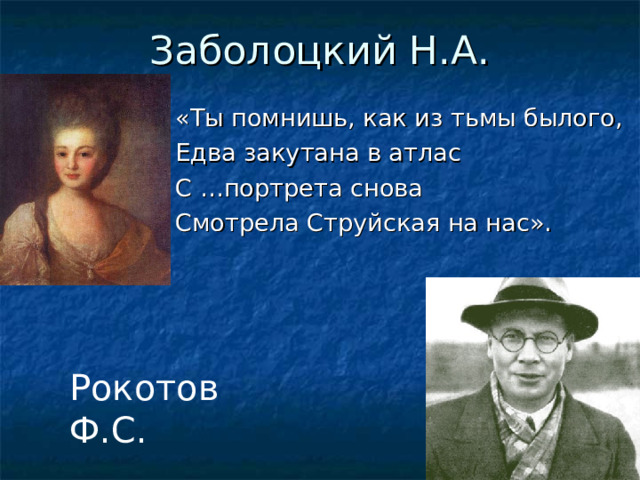 Заболоцкий Н.А.

«Ты помнишь, как из тьмы былого,
Едва закутана в атлас
С …портрета снова
Смотрела Струйская на нас».

Рокотов
Ф.С.